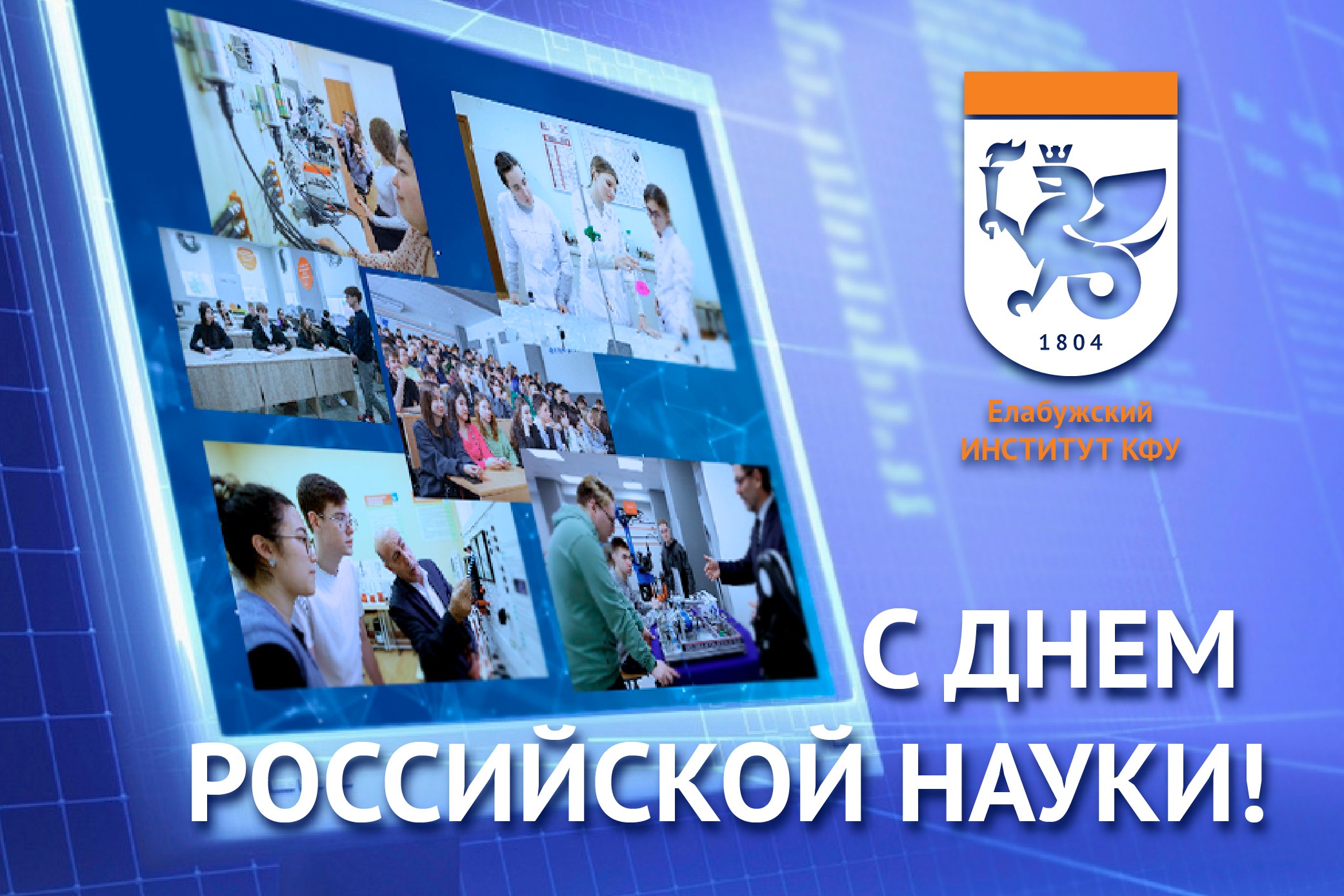 1804

Елабужский
ИНСТИТУТ КФУ

С ДНЕМ
РОССИЙСКОЙ НАУКИ!